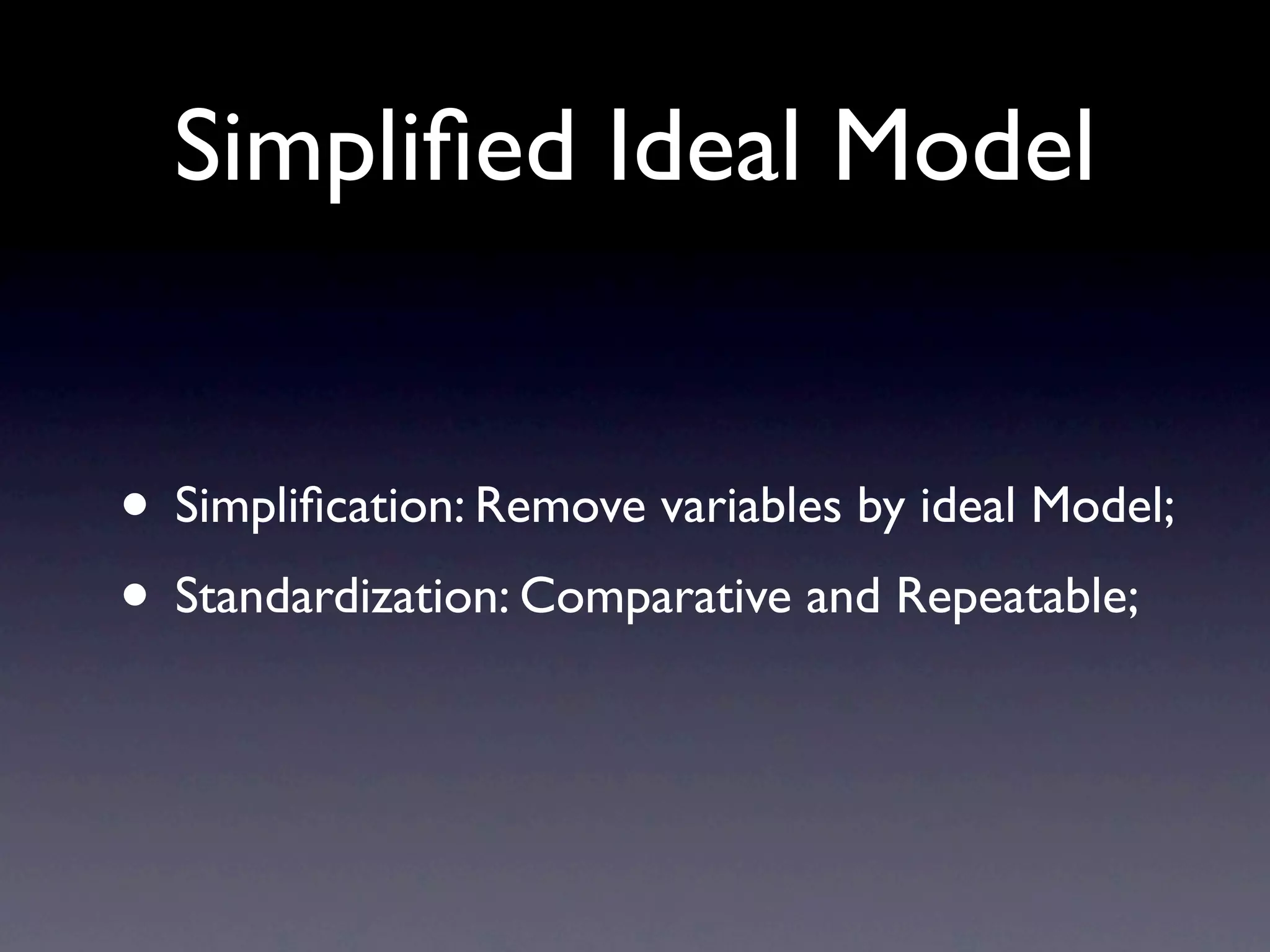 Simplified Ideal Model

• Simplification: Remove variables by ideal Model;
• Standardization: Comparative and Repeatable;